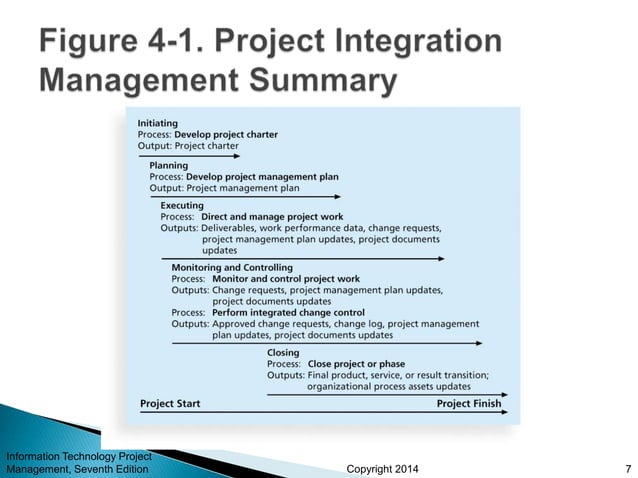 Figure 4-1. Project Integration Management Summary

Initiating
Process: Develop project charter
Output: Project charter

Planning
Process: Develop project management plan
Output: Project management plan

Executing
Process: Direct and manage project work
Outputs: Deliverables, work performance data, change requests, project management plan updates, project documents updates

Monitoring and Controlling
Process: Monitor and control project work
Outputs: Change requests, project management plan updates, project documents updates
Process: Perform integrated change control
Outputs: Approved change requests, change log, project management plan updates, project documents updates

Closing
Process: Close project or phase
Outputs: Final product, service, or result transition; organizational process assets updates

Project Start
Project Finish

Information Technology Project Management, Seventh Edition
Copyright 2014
7